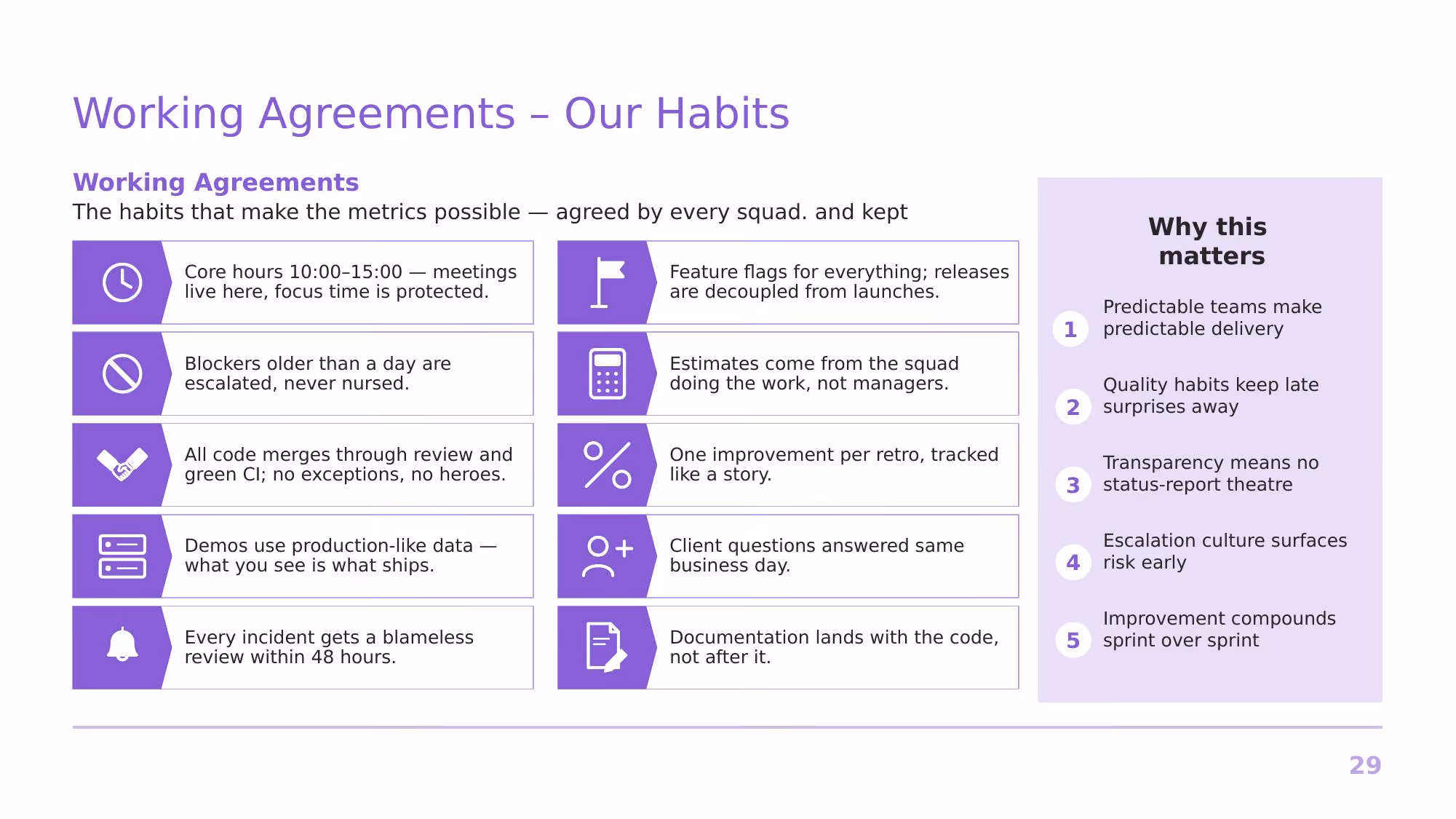 Working Agreements – Our Habits

Working Agreements
The habits that make the metrics possible — agreed by every squad. and kept

Core hours 10:00–15:00 — meetings live here, focus time is protected.

Blockers older than a day are escalated, never nursed.

All code merges through review and green CI; no exceptions, no heroes.

Demos use production-like data — what you see is what ships.

Every incident gets a blameless review within 48 hours.

Feature flags for everything; releases are decoupled from launches.

Estimates come from the squad doing the work, not managers.

One improvement per retro, tracked like a story.

Client questions answered same business day.

Documentation lands with the code, not after it.

Why this matters

1 Predictable teams make predictable delivery

2 Quality habits keep late surprises away

3 Transparency means no status-report theatre

4 Escalation culture surfaces risk early

5 Improvement compounds sprint over sprint

29